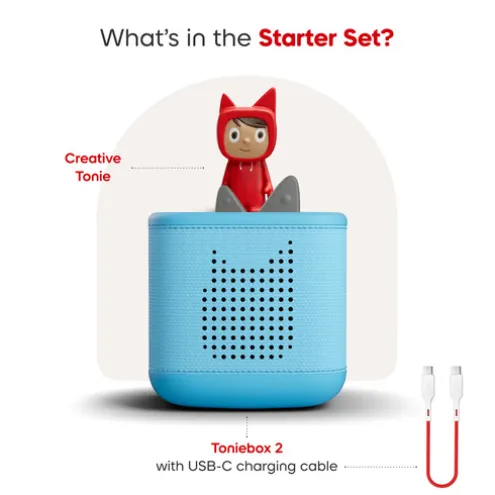 What's in the Starter Set?

Creative Tonie

Toniebox 2
with USB-C charging cable